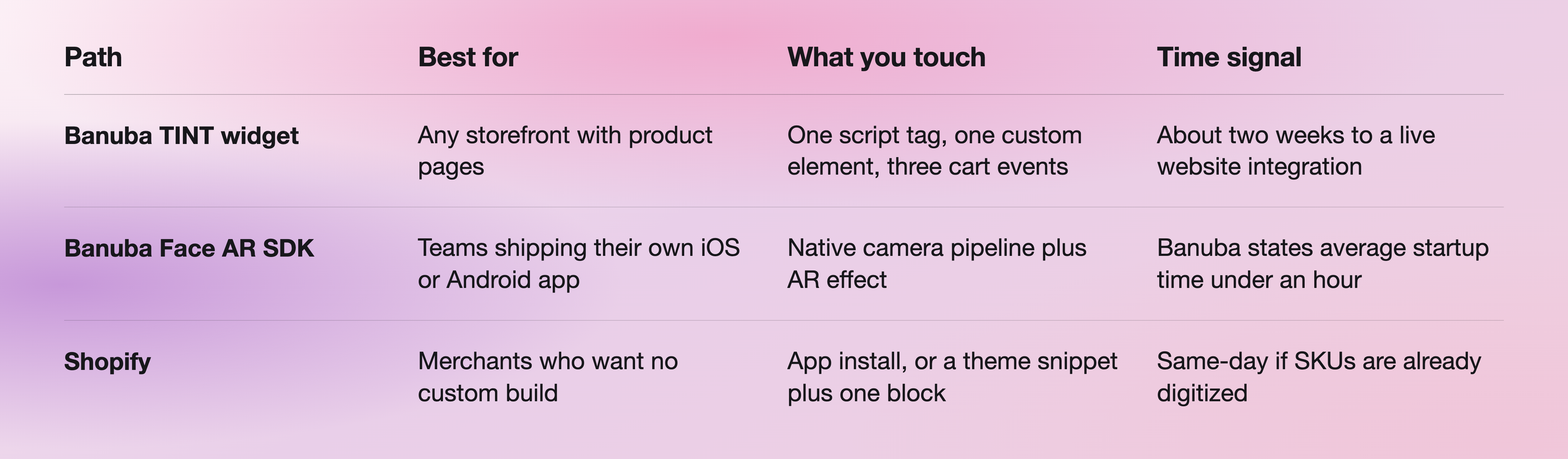 | Path | Best for | What you touch | Time signal |
|---|---|---|---|
| Banuba TINT widget | Any storefront with product pages | One script tag, one custom element, three cart events | About two weeks to a live website integration |
| Banuba Face AR SDK | Teams shipping their own iOS or Android app | Native camera pipeline plus AR effect | Banuba states average startup time under an hour |
| Shopify | Merchants who want no custom build | App install, or a theme snippet plus one block | Same-day if SKUs are already digitized |